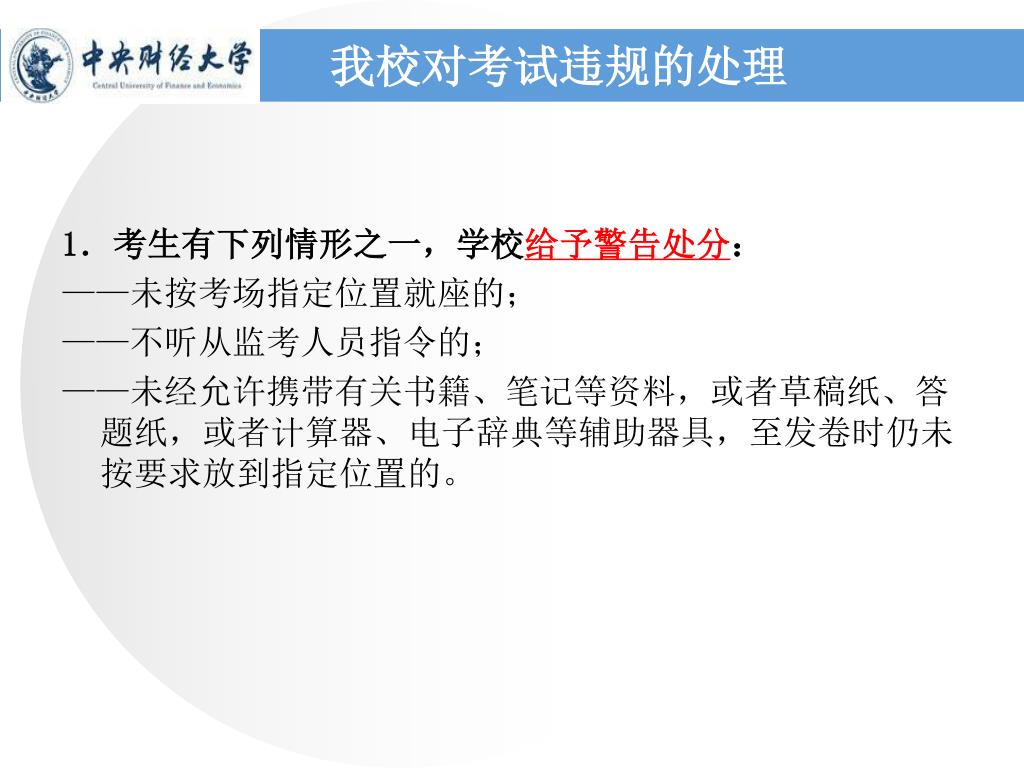 中央财经大学
Central University of Finance and Economics

我校对考试违规的处理

1．考生有下列情形之一，学校给予警告处分：
——未按考场指定位置就座的；
——不听从监考人员指令的；
——未经允许携带有关书籍、笔记等资料，或者草稿纸、答题纸，或者计算器、电子辞典等辅助器具，至发卷时仍未按要求放到指定位置的。